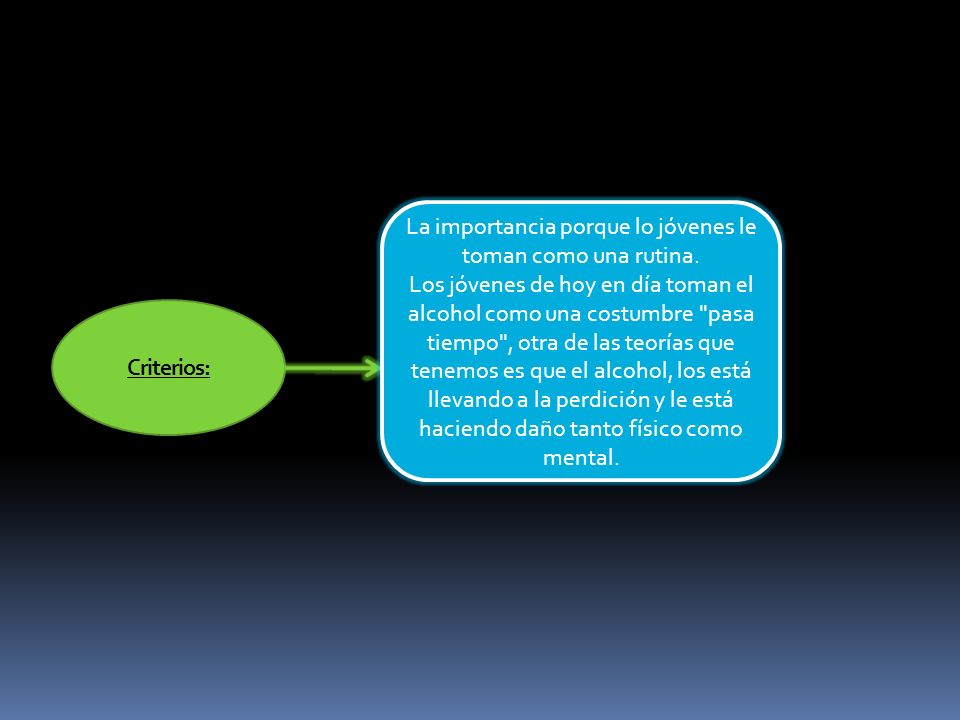 Criterios:

La importancia porque lo jóvenes le toman como una rutina.
Los jóvenes de hoy en día toman el alcohol como una costumbre "pasa tiempo", otra de las teorías que tenemos es que el alcohol, los está llevando a la perdición y le está haciendo daño tanto físico como mental.